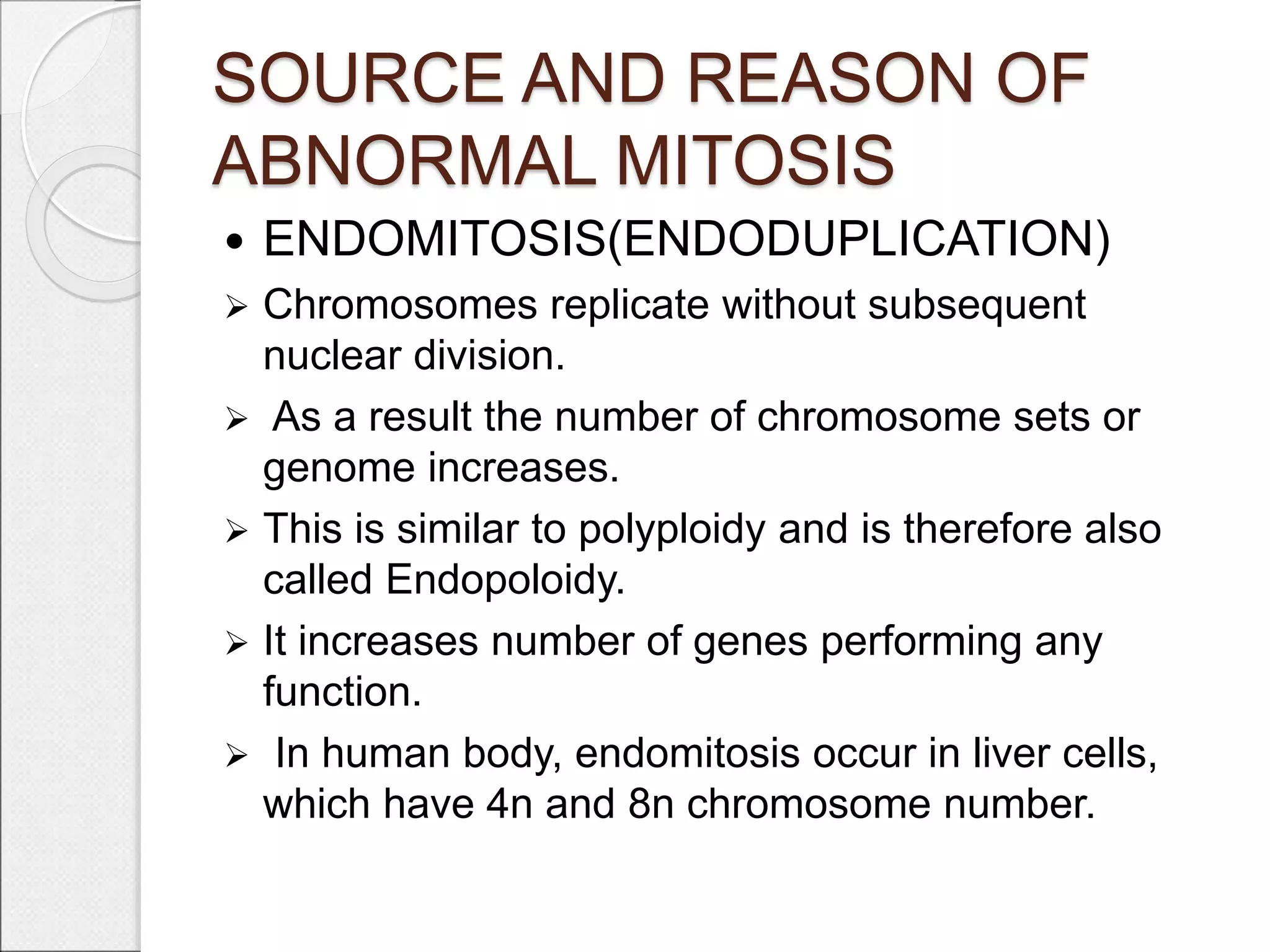 SOURCE AND REASON OF ABNORMAL MITOSIS

• ENDOMITOSIS(ENDODUPLICATION)

➢ Chromosomes replicate without subsequent nuclear division.

➢ As a result the number of chromosome sets or genome increases.

➢ This is similar to polyploidy and is therefore also called Endopoloidy.

➢ It increases number of genes performing any function.

➢ In human body, endomitosis occur in liver cells, which have 4n and 8n chromosome number.